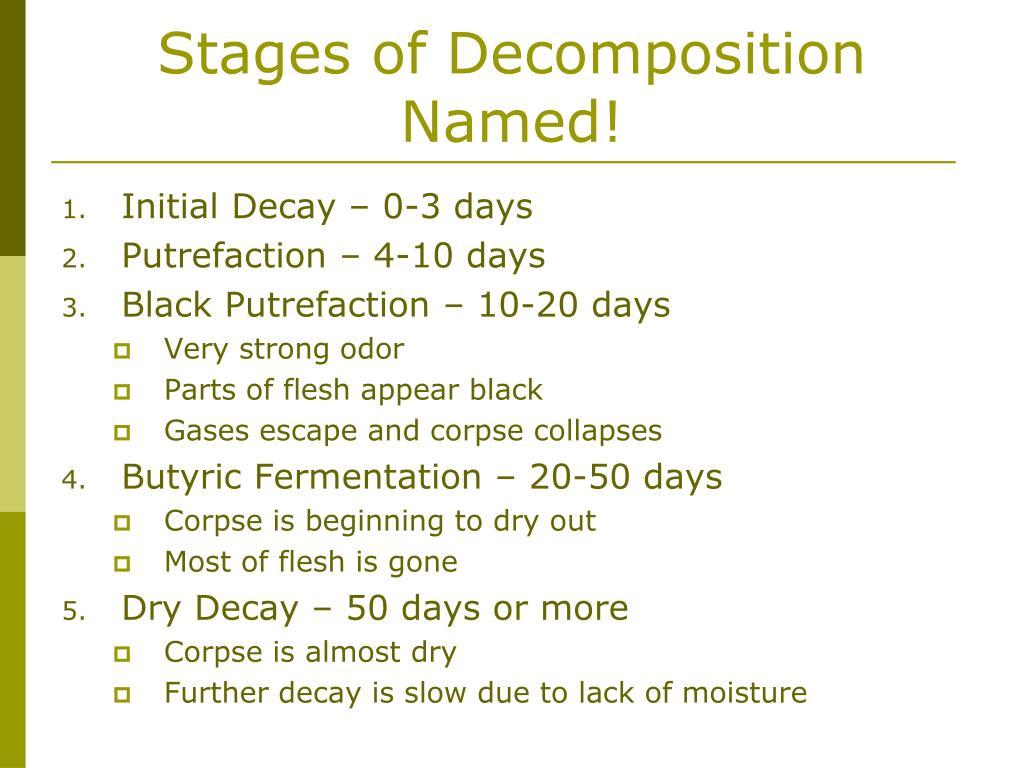 Stages of Decomposition Named!

1. Initial Decay – 0-3 days
2. Putrefaction – 4-10 days
3. Black Putrefaction – 10-20 days
 - Very strong odor
 - Parts of flesh appear black
 - Gases escape and corpse collapses
4. Butyric Fermentation – 20-50 days
 - Corpse is beginning to dry out
 - Most of flesh is gone
5. Dry Decay – 50 days or more
 - Corpse is almost dry
 - Further decay is slow due to lack of moisture